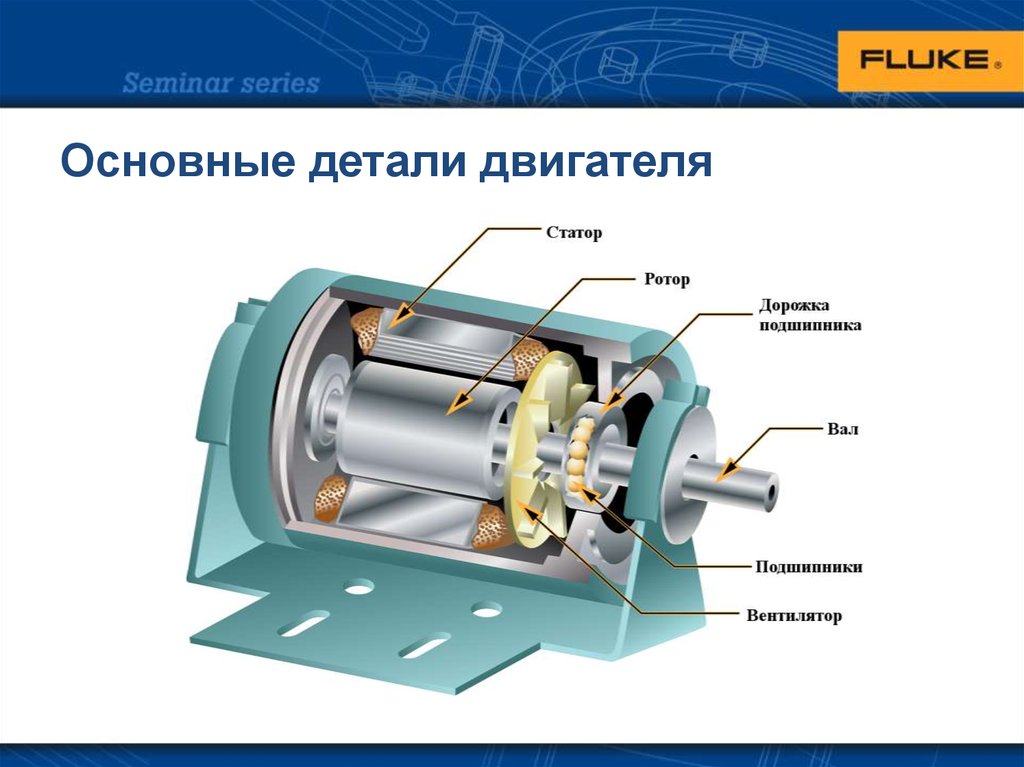 Seminar series

FLUKE®

Основные детали двигателя

Статор

Ротор

Дорожка подшипника

Вал

Подшипники

Вентилятор